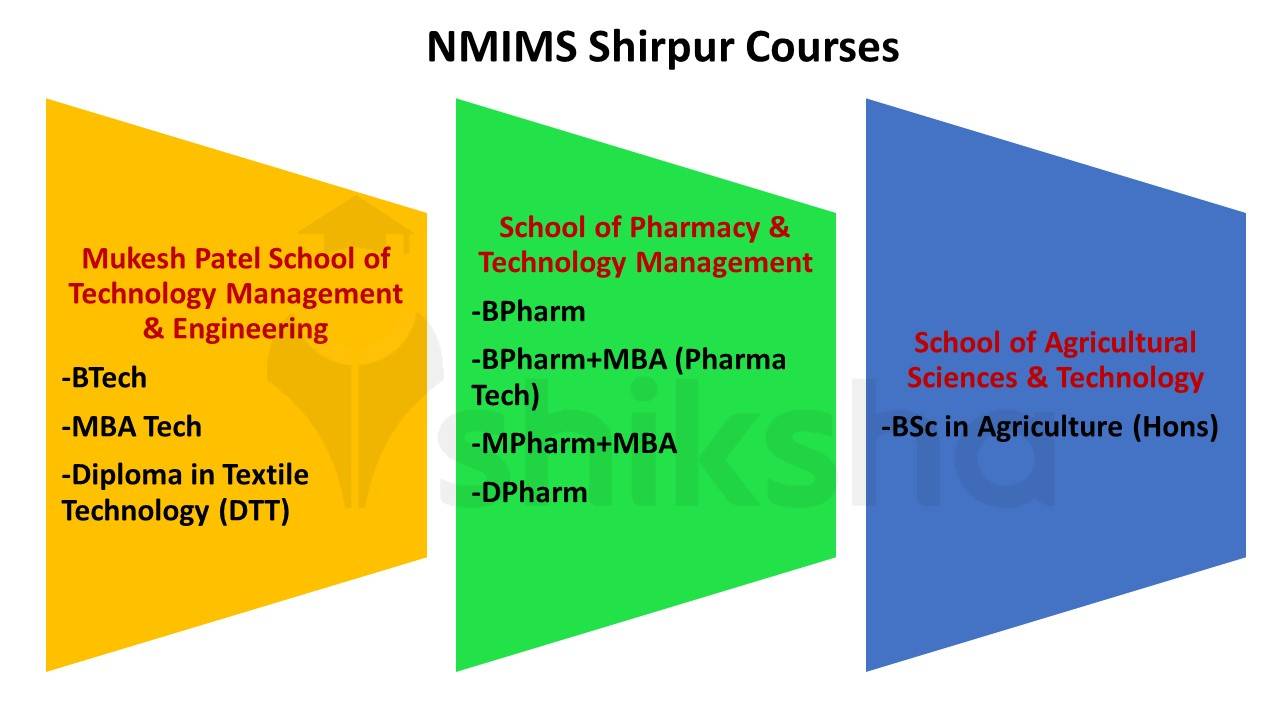 NMIMS Shirpur Courses

Mukesh Patel School of Technology Management & Engineering

-BTech

-MBA Tech

-Diploma in Textile Technology (DTT)

School of Pharmacy & Technology Management

-BPharm

-BPharm+MBA (Pharma Tech)

-MPharm+MBA

-DPharm

School of Agricultural Sciences & Technology

-BSc in Agriculture (Hons)

shiksha